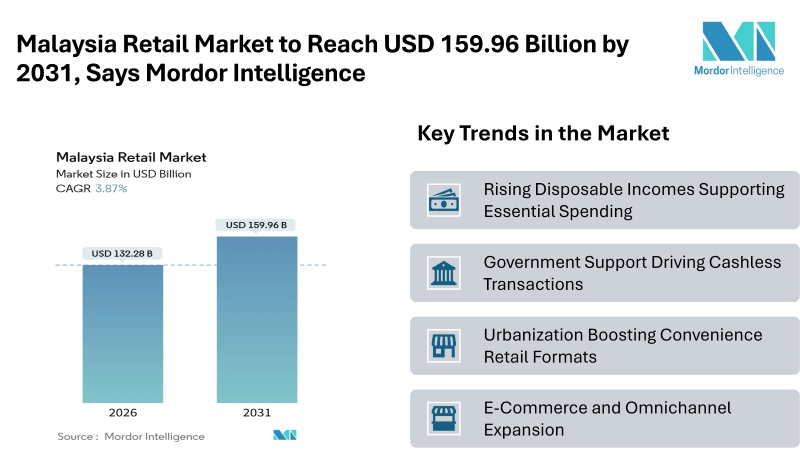 Malaysia Retail Market to Reach USD 159.96 Billion by 2031, Says Mordor Intelligence

Mordor Intelligence

Malaysia Retail Market
Market Size in USD Billion
CAGR 3.87%

USD 132.28 B
USD 159.96 B

2026
2031

Source : Mordor Intelligence

Key Trends in the Market

Rising Disposable Incomes Supporting Essential Spending

Government Support Driving Cashless Transactions

Urbanization Boosting Convenience Retail Formats

E-Commerce and Omnichannel Expansion